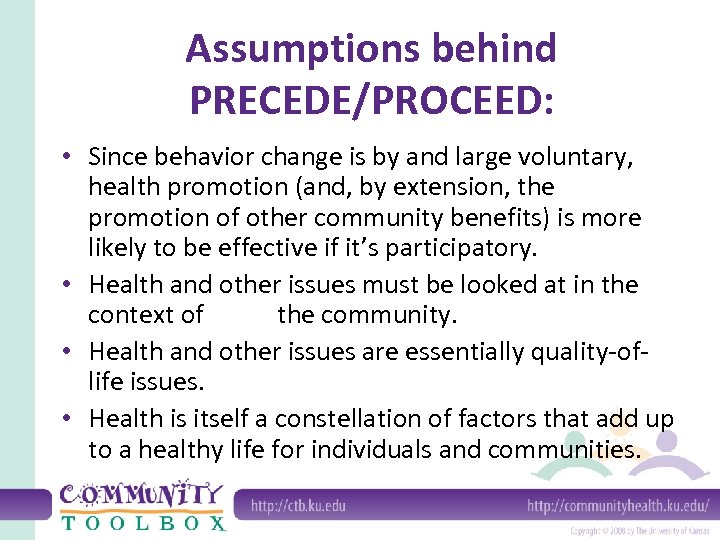 Assumptions behind PRECEDE/PROCEED:

• Since behavior change is by and large voluntary, health promotion (and, by extension, the promotion of other community benefits) is more likely to be effective if it's participatory.

• Health and other issues must be looked at in the context of the community.

• Health and other issues are essentially quality-of-life issues.

• Health is itself a constellation of factors that add up to a healthy life for individuals and communities.

COMMUNITY TOOLBOX

http://ctb.ku.edu

http://communityhealth.ku.edu/

Copyright © 2008 by The University of Kansas